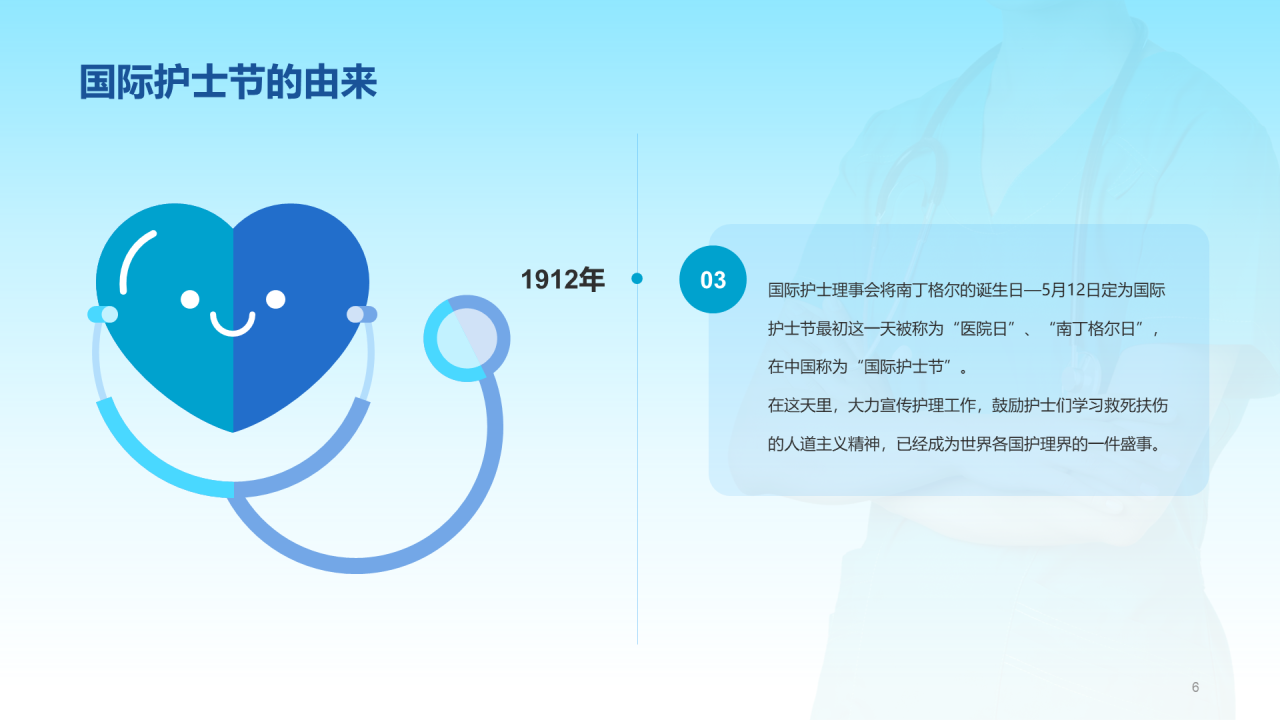 国际护士节的由来

1912年

03

国际护士理事会将南丁格尔的诞生日—5月12日定为国际护士节最初这一天被称为“医院日”、“南丁格尔日”，在中国称为“国际护士节”。
在这天里，大力宣传护理工作，鼓励护士们学习救死扶伤的人道主义精神，已经成为世界各国护理界的一件盛事。

6